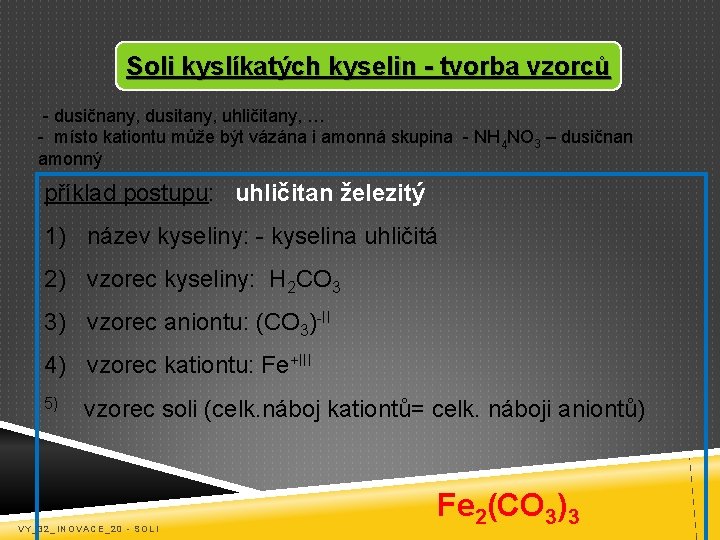 Soli kyslíkatých kyselin - tvorba vzorců

- dusičnany, dusitany, uhličitany, …
- místo kationtu může být vázána i amonná skupina - $NH_4NO_3$ – dusičnan amonný

příklad postupu: uhličitan železitý

1) název kyseliny: - kyselina uhličitá

2) vzorec kyseliny: $H_2CO_3$

3) vzorec aniontu: $(CO_3)^{-II}$

4) vzorec kationtu: $Fe^{+III}$

5) vzorec soli (celk.náboj kationtů= celk. náboji aniontů)

$Fe_2(CO_3)_3$

VY_32_INOVACE_20 - SOLI